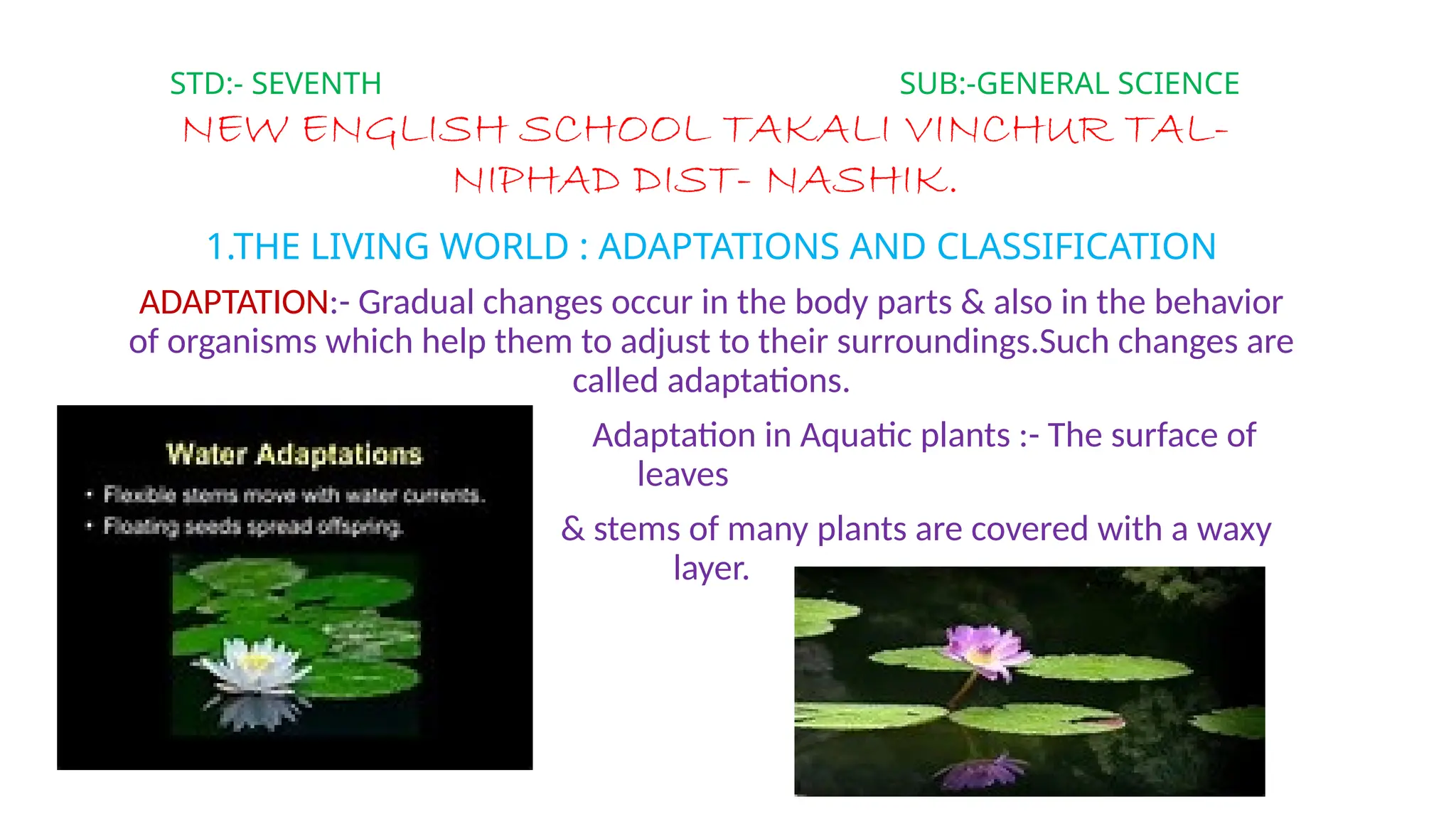 STD:- SEVENTH

SUB:-GENERAL SCIENCE

NEW ENGLISH SCHOOL TAKALI VINCHUR TAL-NIPHAD DIST- NASHIK.

1.THE LIVING WORLD : ADAPTATIONS AND CLASSIFICATION

ADAPTATION:- Gradual changes occur in the body parts & also in the behavior of organisms which help them to adjust to their surroundings.Such changes are called adaptations.

Water Adaptations

• Flexible stems move with water currents.
• Floating seeds spread offspring.

Adaptation in Aquatic plants :- The surface of leaves

& stems of many plants are covered with a waxy layer.